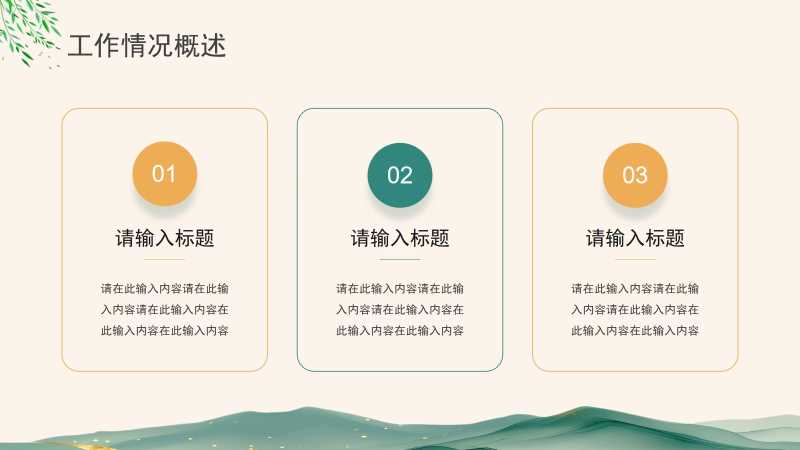 工作情况概述

01

请输入标题

请在此输入内容请在此输入内容请在此输入内容在此输入内容在此输入内容

02

请输入标题

请在此输入内容请在此输入内容请在此输入内容在此输入内容在此输入内容

03

请输入标题

请在此输入内容请在此输入内容请在此输入内容在此输入内容在此输入内容